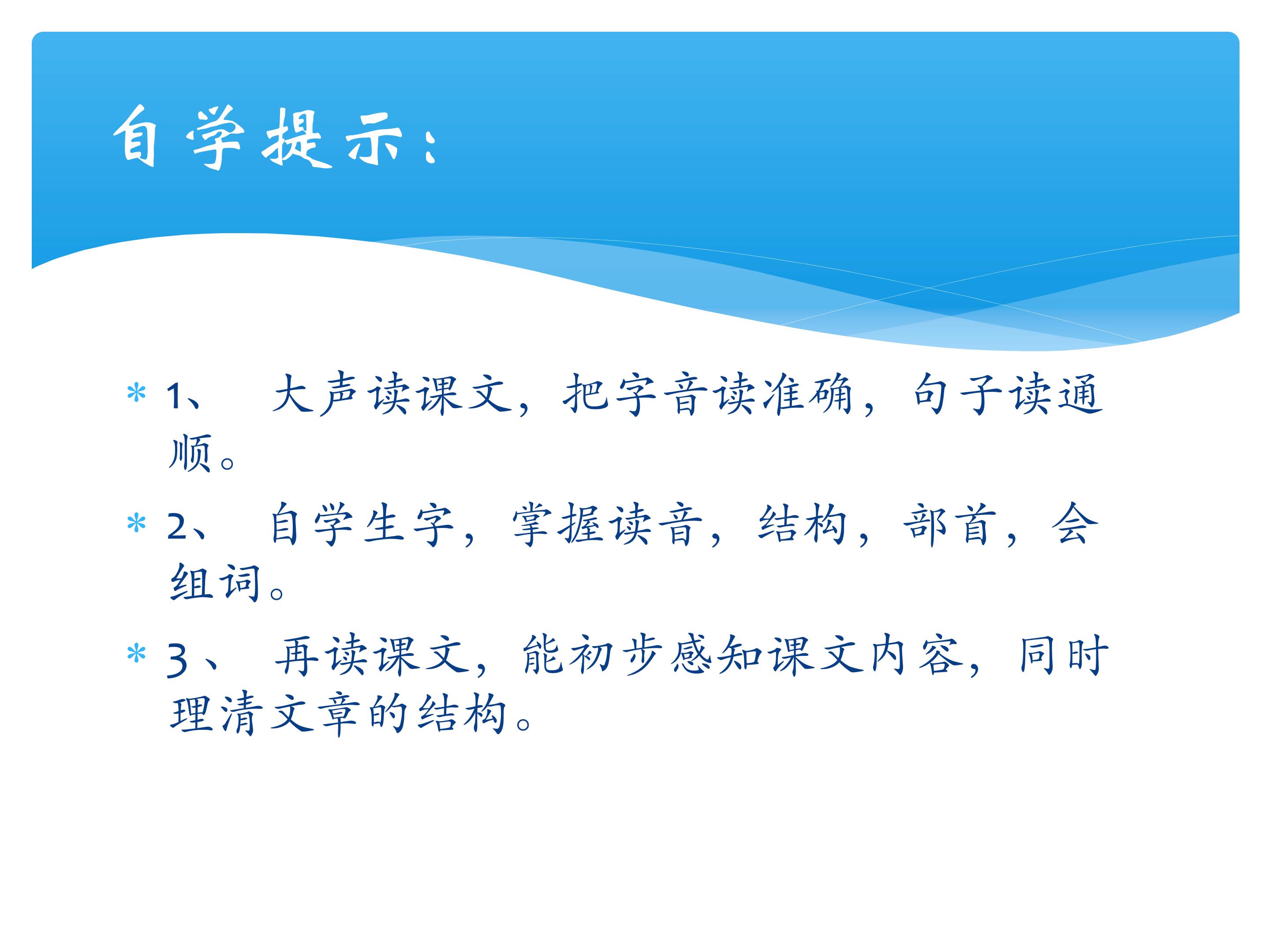 自学提示：

* 1、 大声读课文，把字音读准确，句子读通顺。

* 2、 自学生字，掌握读音，结构，部首，会组词。

* 3、 再读课文，能初步感知课文内容，同时理清文章的结构。